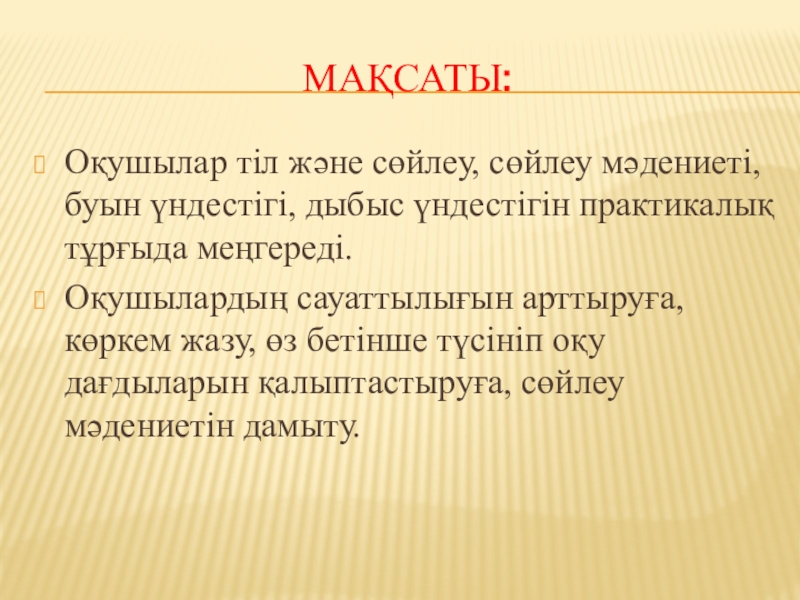 МАҚСАТЫ:

Оқушылар тіл және сөйлеу, сөйлеу мәдениеті, буын үндестігі, дыбыс үндестігін практикалық тұрғыда меңгереді.

Оқушылардың сауаттылығын арттыруға, көркем жазу, өз бетінше түсініп оқу дағдыларын қалыптастыруға, сөйлеу мәдениетін дамыту.